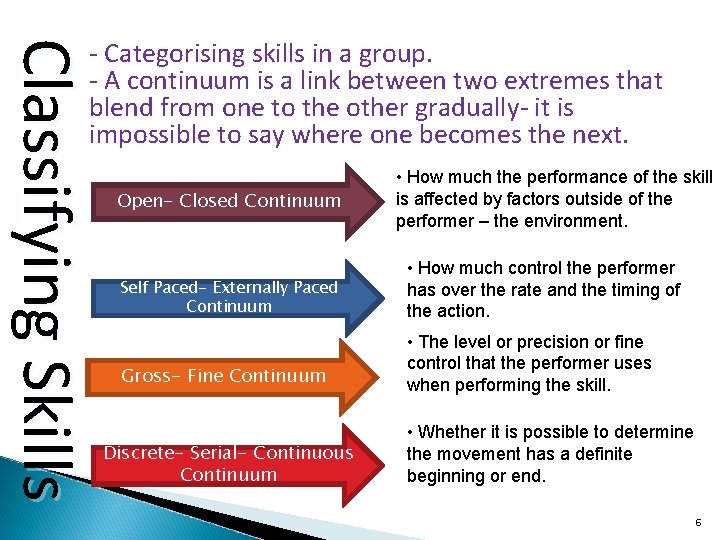 Classifying Skills

- Categorising skills in a group.
- A continuum is a link between two extremes that blend from one to the other gradually- it is impossible to say where one becomes the next.

Open- Closed Continuum

• How much the performance of the skill is affected by factors outside of the performer – the environment.

Self Paced- Externally Paced Continuum

• How much control the performer has over the rate and the timing of the action.

Gross- Fine Continuum

• The level or precision or fine control that the performer uses when performing the skill.

Discrete- Serial- Continuous Continuum

• Whether it is possible to determine the movement has a definite beginning or end.

6